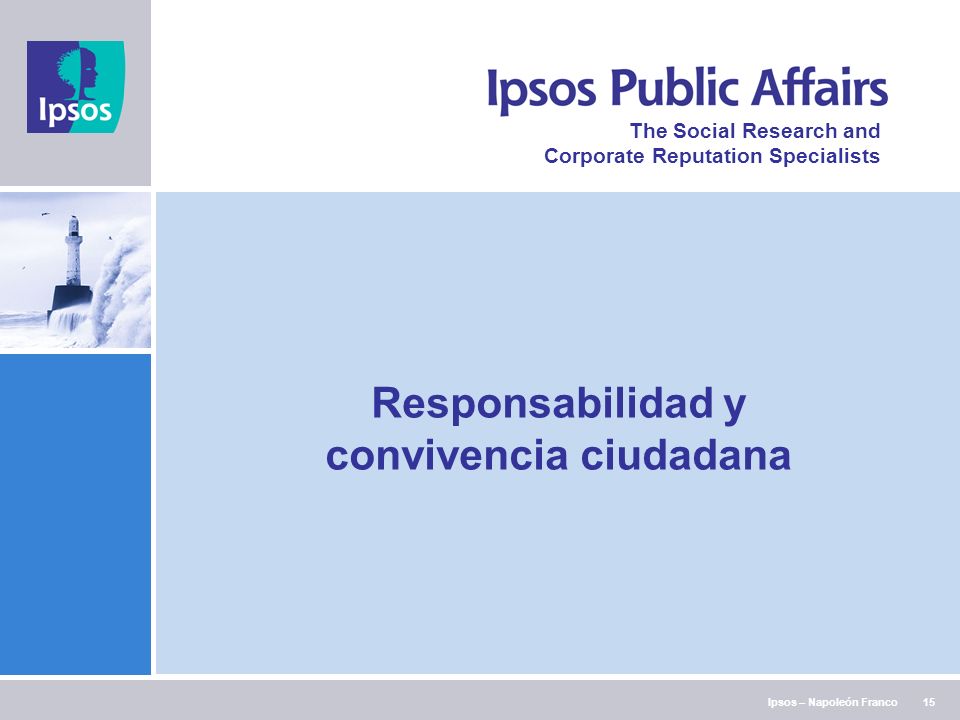 Ipsos

Ipsos Public Affairs
The Social Research and Corporate Reputation Specialists

Responsabilidad y convivencia ciudadana

Ipsos – Napoleón Franco 15